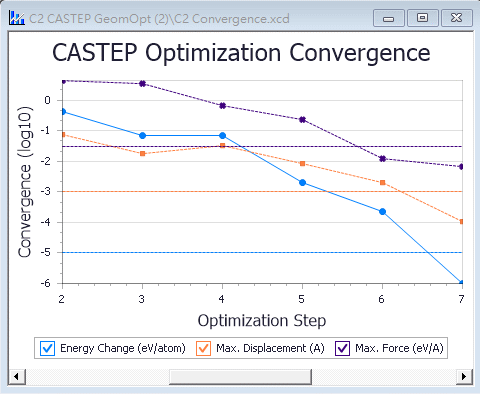 C2 CASTEP GeomOpt (2)\C2 Convergence.xcd

CASTEP Optimization Convergence

Convergence (log10)

0
-1
-2
-3
-4
-5
-6

2
3
4
5
6
7

Optimization Step

Energy Change (eV/atom)
Max. Displacement (A)
Max. Force (eV/A)